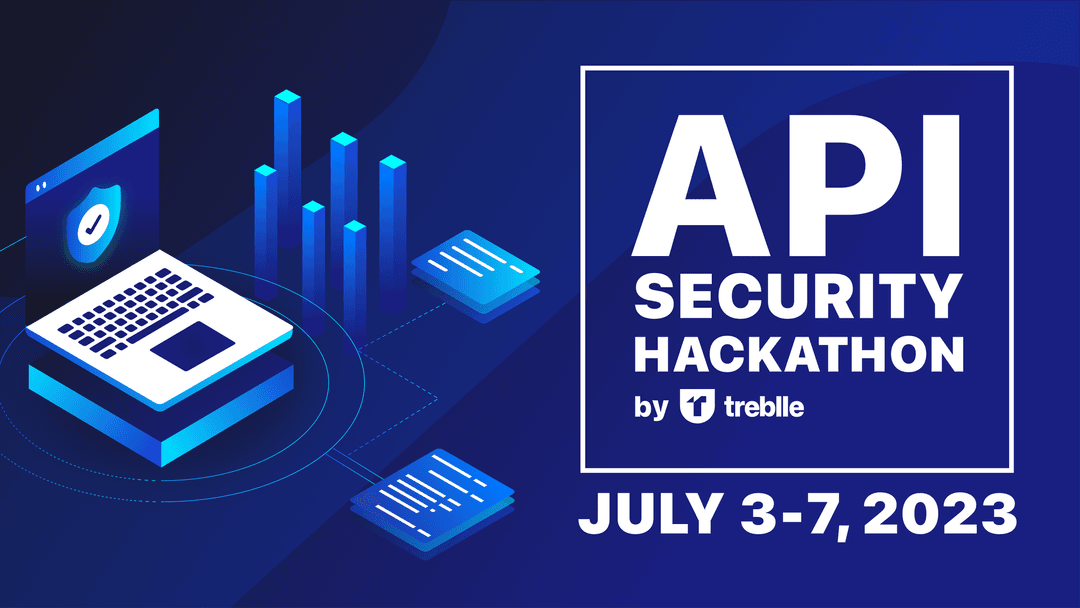 API
SECURITY
HACKATHON
by treblle

JULY 3-7, 2023